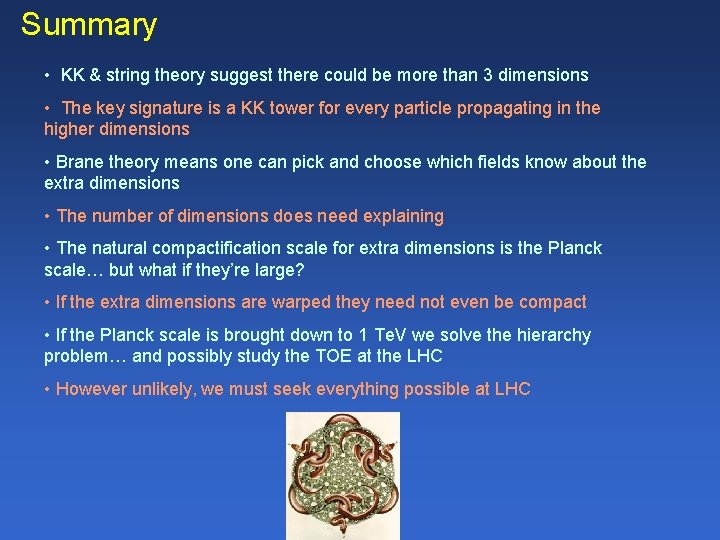 Summary

• KK & string theory suggest there could be more than 3 dimensions

• The key signature is a KK tower for every particle propagating in the higher dimensions

• Brane theory means one can pick and choose which fields know about the extra dimensions

• The number of dimensions does need explaining

• The natural compactification scale for extra dimensions is the Planck scale… but what if they're large?

• If the extra dimensions are warped they need not even be compact

• If the Planck scale is brought down to 1 TeV we solve the hierarchy problem… and possibly study the TOE at the LHC

• However unlikely, we must seek everything possible at LHC